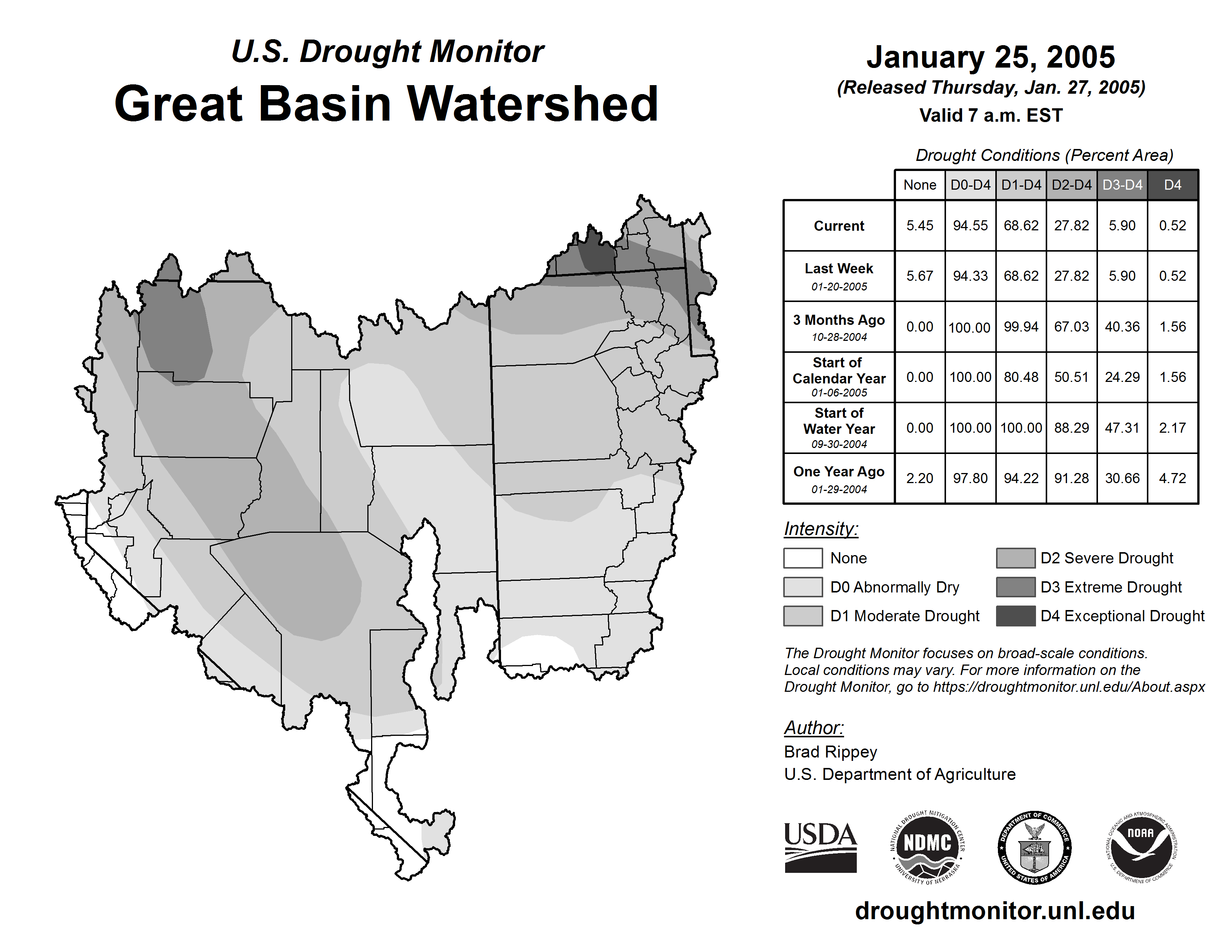 U.S. Drought Monitor
Great Basin Watershed

January 25, 2005
(Released Thursday, Jan. 27, 2005)
Valid 7 a.m. EST

Drought Conditions (Percent Area)

| | None | D0-D4 | D1-D4 | D2-D4 | D3-D4 | D4 |
|---|---|---|---|---|---|---|
| Current | 5.45 | 94.55 | 68.62 | 27.82 | 5.90 | 0.52 |
| Last Week 01-20-2005 | 5.67 | 94.33 | 68.62 | 27.82 | 5.90 | 0.52 |
| 3 Months Ago 10-28-2004 | 0.00 | 100.00 | 99.94 | 67.03 | 40.36 | 1.56 |
| Start of Calendar Year 01-06-2005 | 0.00 | 100.00 | 80.48 | 50.51 | 24.29 | 1.56 |
| Start of Water Year 09-30-2004 | 0.00 | 100.00 | 100.00 | 88.29 | 47.31 | 2.17 |
| One Year Ago 01-29-2004 | 2.20 | 97.80 | 94.22 | 91.28 | 30.66 | 4.72 |

Intensity:
None
D0 Abnormally Dry
D1 Moderate Drought
D2 Severe Drought
D3 Extreme Drought
D4 Exceptional Drought

The Drought Monitor focuses on broad-scale conditions. Local conditions may vary. For more information on the Drought Monitor, go to https://droughtmonitor.unl.edu/About.aspx

Author:
Brad Rippey
U.S. Department of Agriculture

USDA
NATIONAL DROUGHT MITIGATION CENTER NDMC UNIVERSITY OF NEBRASKA
DEPARTMENT OF COMMERCE UNITED STATES OF AMERICA
NATIONAL OCEANIC AND ATMOSPHERIC ADMINISTRATION NOAA U.S. DEPARTMENT OF COMMERCE

droughtmonitor.unl.edu